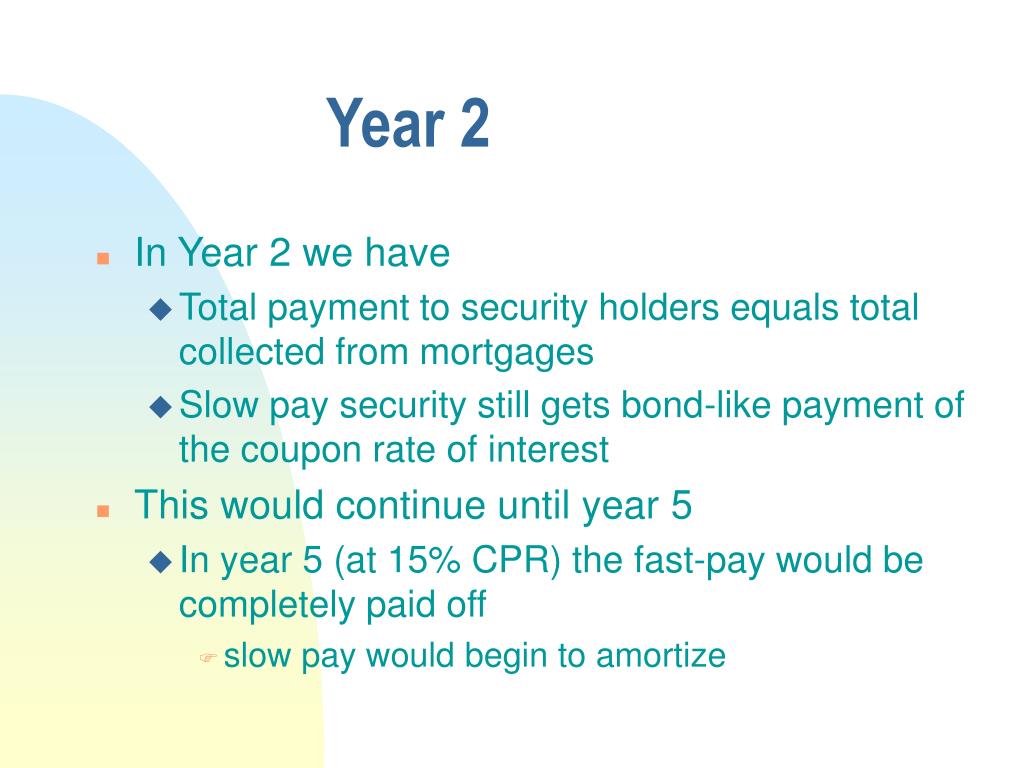 Year 2

In Year 2 we have

Total payment to security holders equals total collected from mortgages

Slow pay security still gets bond-like payment of the coupon rate of interest

This would continue until year 5

In year 5 (at 15% CPR) the fast-pay would be completely paid off

slow pay would begin to amortize